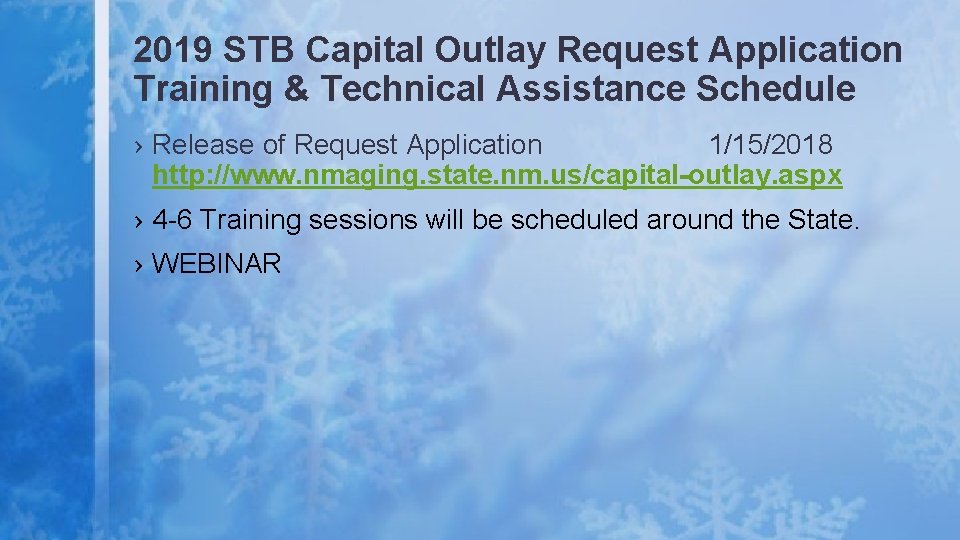 2019 STB Capital Outlay Request Application Training & Technical Assistance Schedule

› Release of Request Application 1/15/2018
http://www.nmaging.state.nm.us/capital-outlay.aspx

› 4-6 Training sessions will be scheduled around the State.

› WEBINAR